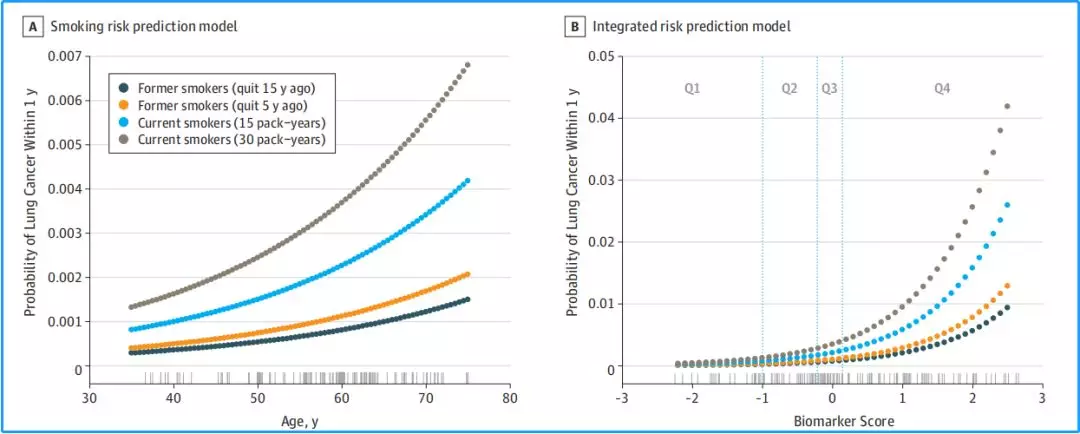 A Smoking risk prediction model

Former smokers (quit 15 y ago)
Former smokers (quit 5 y ago)
Current smokers (15 pack-years)
Current smokers (30 pack-years)

Probability of Lung Cancer Within 1 y

0.007
0.006
0.005
0.004
0.003
0.002
0.001
0

30 40 50 60 70 80

Age, y

B Integrated risk prediction model

Q1 Q2 Q3 Q4

Probability of Lung Cancer Within 1 y

0.05
0.04
0.03
0.02
0.01
0

-3 -2 -1 0 1 2 3

Biomarker Score